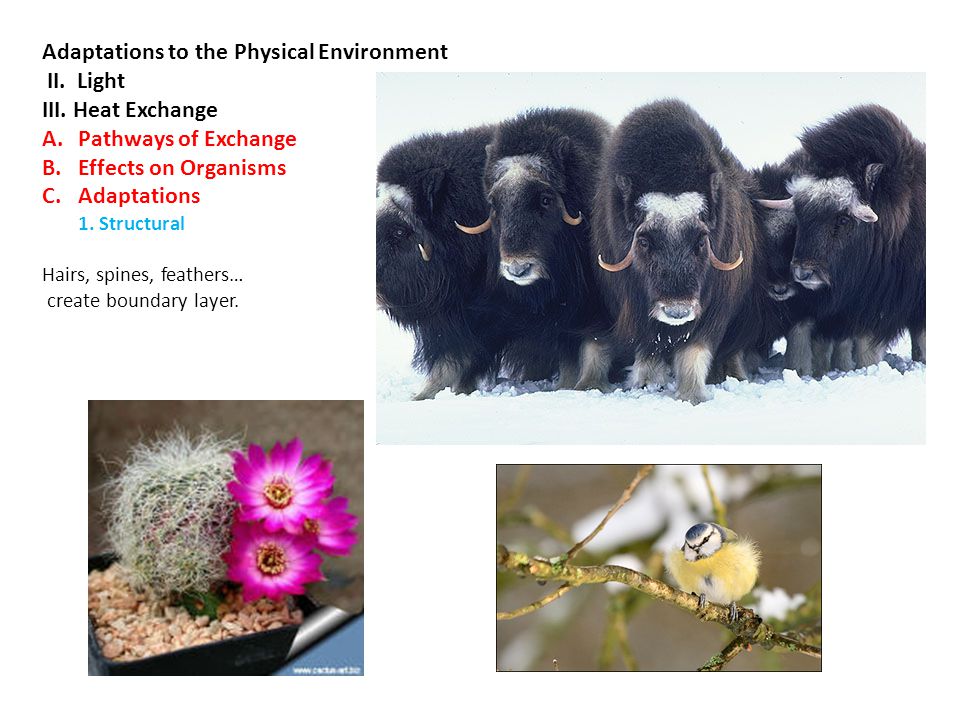 Adaptations to the Physical Environment
II. Light
III. Heat Exchange
A. Pathways of Exchange
B. Effects on Organisms
C. Adaptations
1. Structural

Hairs, spines, feathers…
create boundary layer.

www.cactus-art.biz